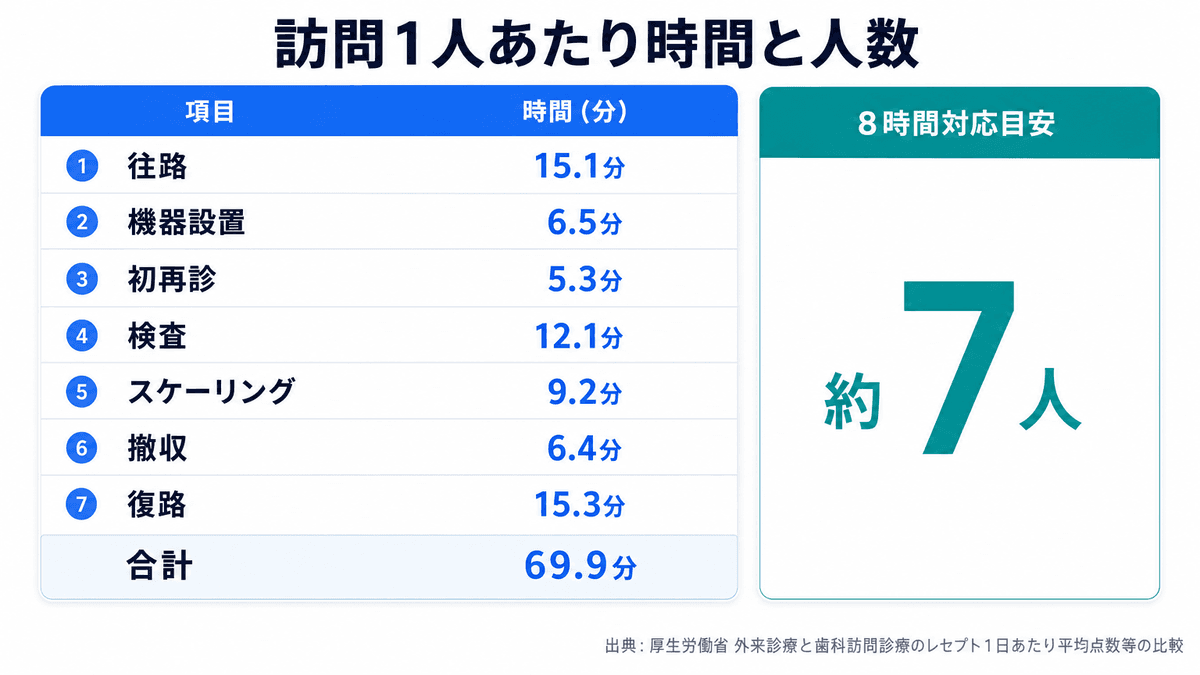 訪問１人あたり時間と人数

| 項目 | 時間（分） |
|---|---|
| 1 往路 | 15.1分 |
| 2 機器設置 | 6.5分 |
| 3 初再診 | 5.3分 |
| 4 検査 | 12.1分 |
| 5 スケーリング | 9.2分 |
| 6 撤収 | 6.4分 |
| 7 復路 | 15.3分 |
| 合計 | 69.9分 |

8時間対応目安

約 7 人

出典：厚生労働省 外来診療と歯科訪問診療のレセプト１日あたり平均点数等の比較